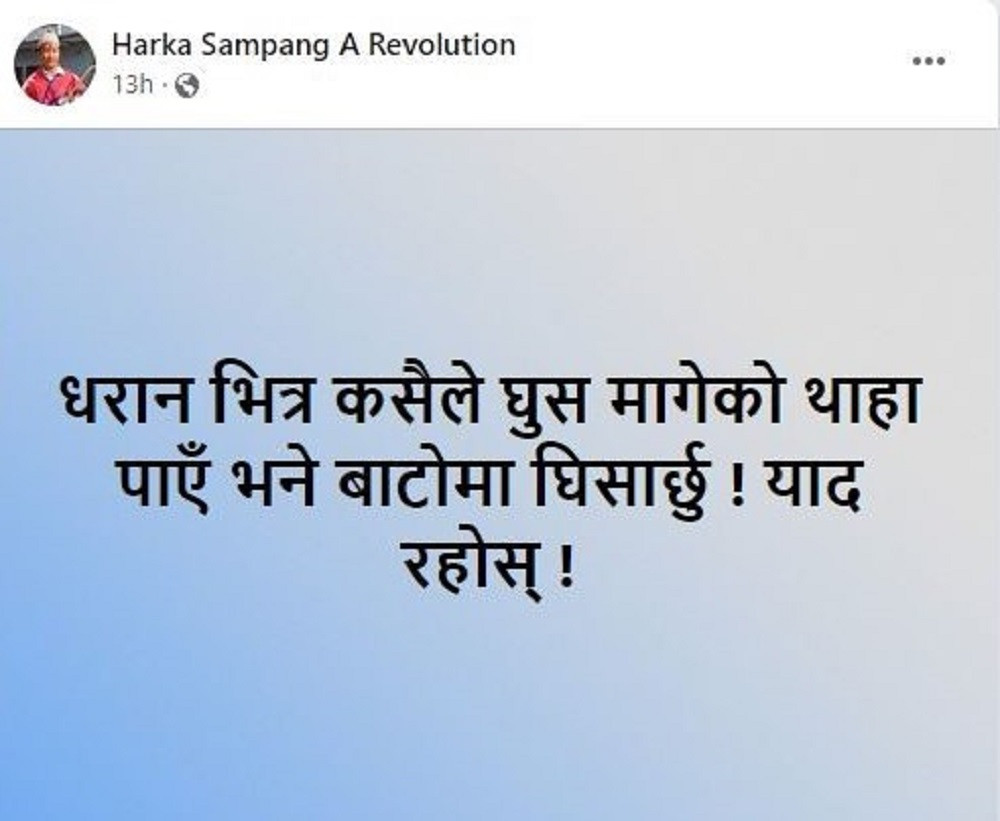 Harka Sampang A Revolution
13h ·
...

धरान भित्र कसैले घुस मागेको थाहा पाएँ भने बाटोमा घिसार्छु ! याद रहोस् !